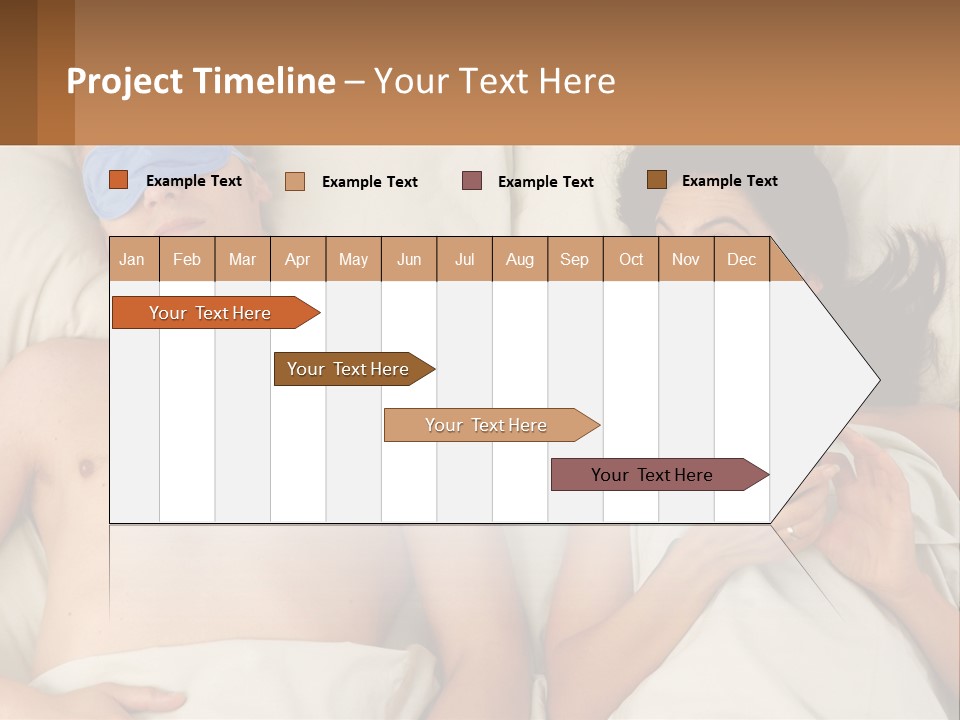 Project Timeline – Your Text Here

Example Text
Example Text
Example Text
Example Text

| Jan | Feb | Mar | Apr | May | Jun | Jul | Aug | Sep | Oct | Nov | Dec |
|---|---|---|---|---|---|---|---|---|---|---|---|

Your Text Here

Your Text Here

Your Text Here

Your Text Here